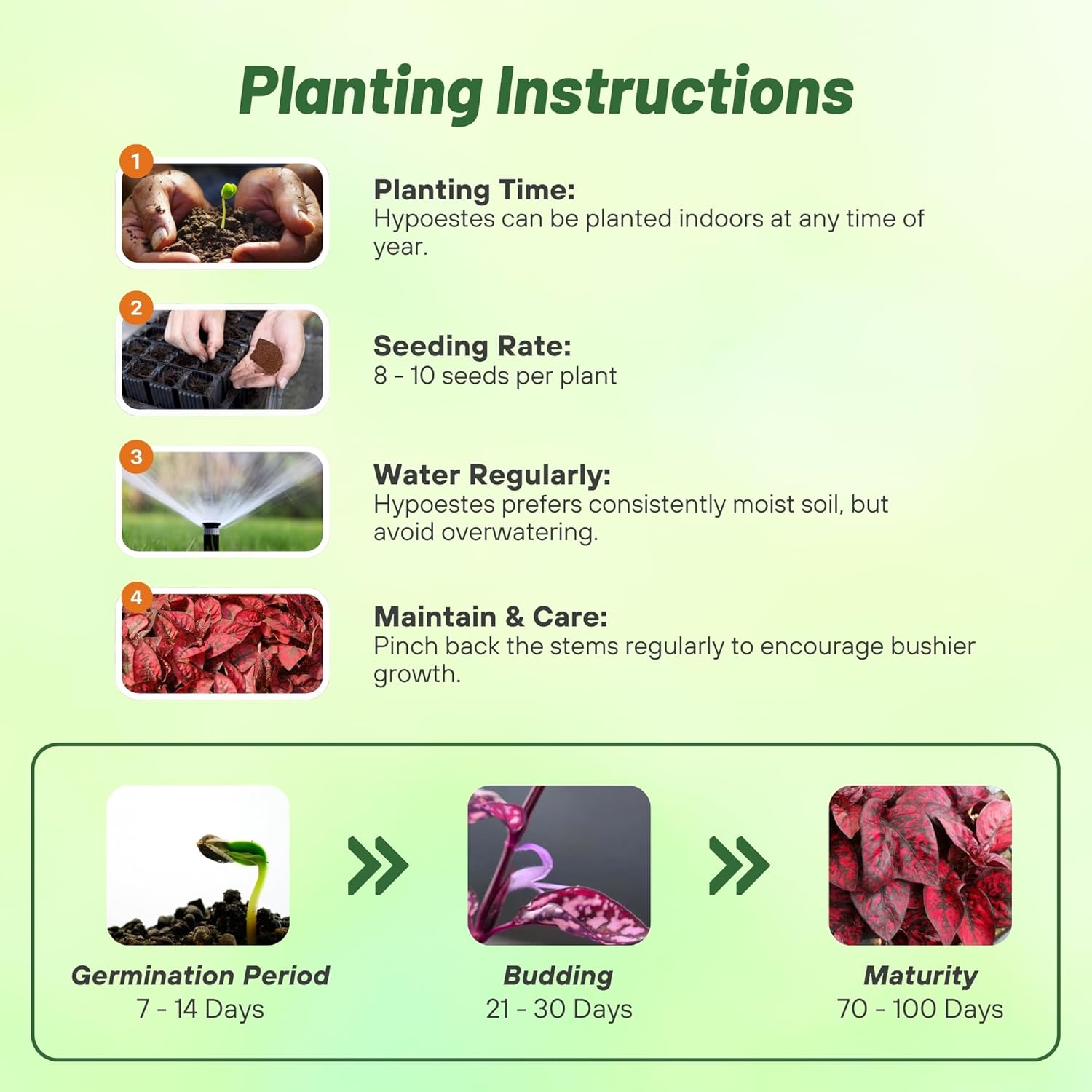 Planting Instructions

1

Planting Time:
Hypoestes can be planted indoors at any time of year.

2

Seeding Rate:
8 - 10 seeds per plant

3

Water Regularly:
Hypoestes prefers consistently moist soil, but avoid overwatering.

4

Maintain & Care:
Pinch back the stems regularly to encourage bushier growth.

Germination Period
7 - 14 Days

Budding
21 - 30 Days

Maturity
70 - 100 Days